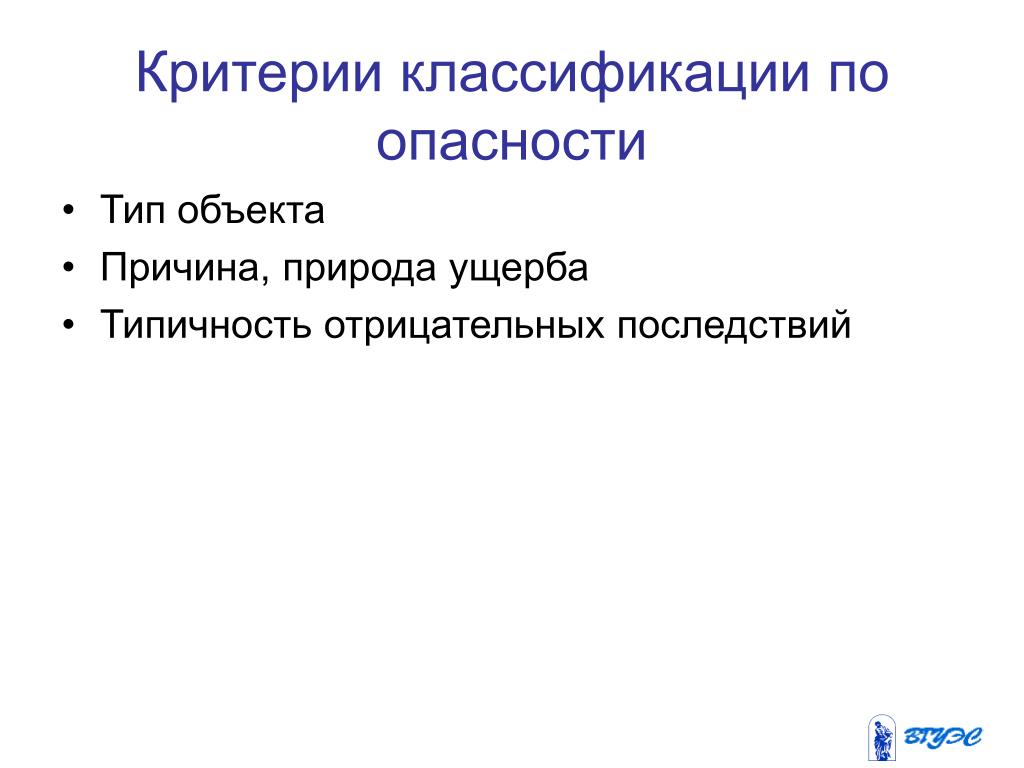 Критерии классификации по опасности

• Тип объекта
• Причина, природа ущерба
• Типичность отрицательных последствий

ВГУЭС